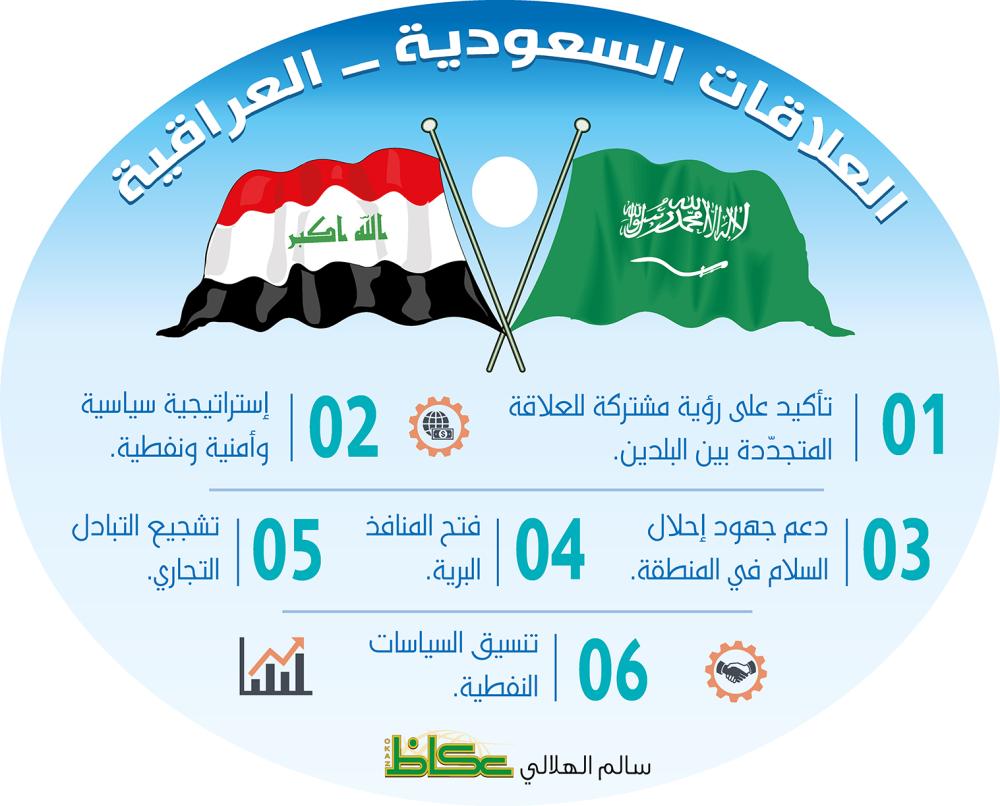 العلاقات السعودية _ العراقية

الله اكبر

لا إله إلا الله محمد رسول الله

01 تأكيد على رؤية مشتركة للعلاقة المتجدّدة بين البلدين.

02 إستراتيجية سياسية وأمنية ونفطية.

03 دعم جهود إحلال السلام في المنطقة.

04 فتح المنافذ البرية.

05 تشجيع التبادل التجاري.

06 تنسيق السياسات النفطية.

سالم الهلالي عكاظ OKAZ